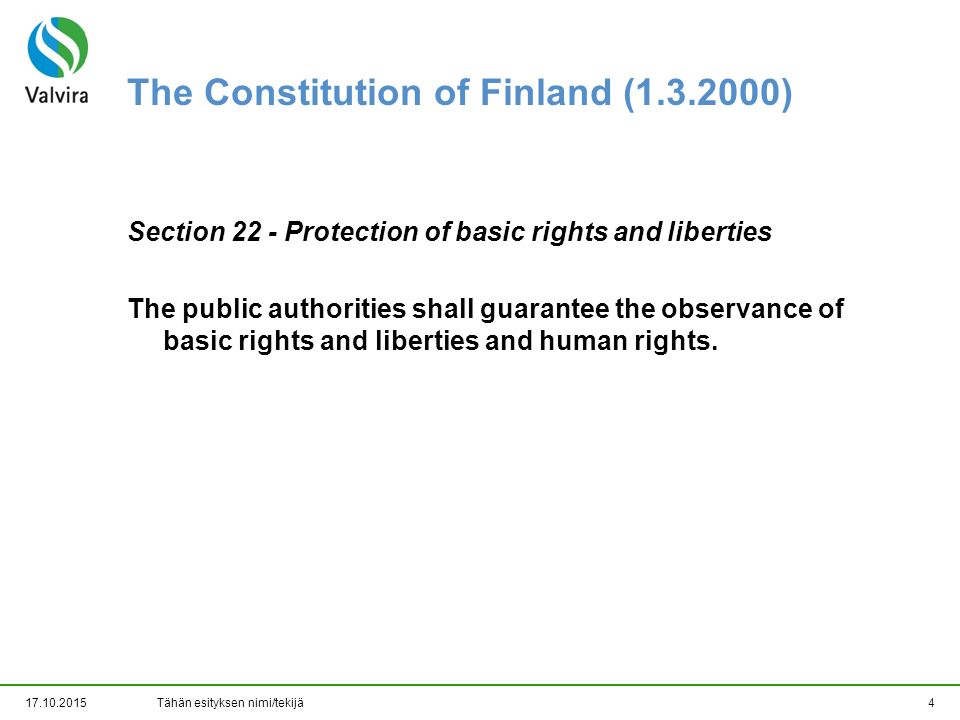 Valvira

The Constitution of Finland (1.3.2000)

Section 22 - Protection of basic rights and liberties

The public authorities shall guarantee the observance of basic rights and liberties and human rights.

17.10.2015 Tähän esityksen nimi/tekijä 4